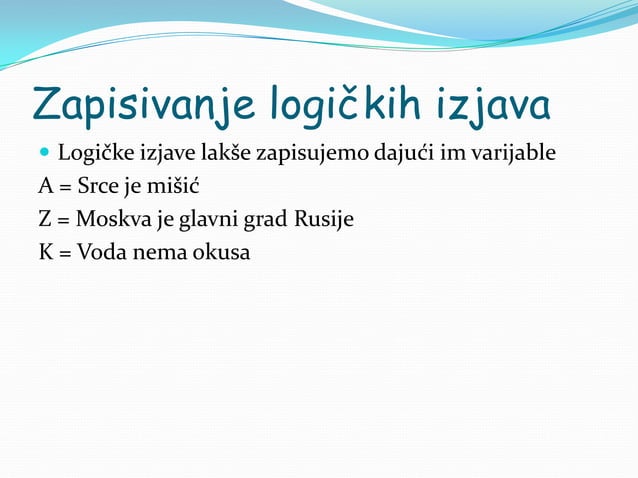 Zapisivanje logičkih izjava

Logičke izjave lakše zapisujemo dajući im varijable

A = Srce je mišić

Z = Moskva je glavni grad Rusije

K = Voda nema okusa